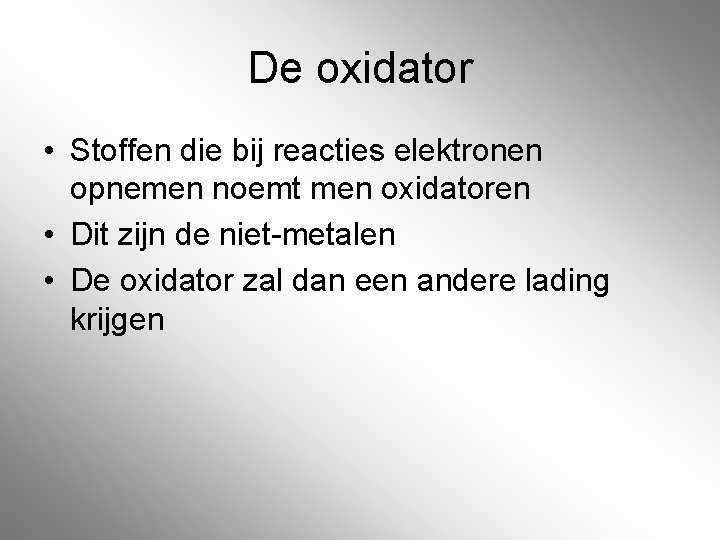 De oxidator

• Stoffen die bij reacties elektronen opnemen noemt men oxidatoren
• Dit zijn de niet-metalen
• De oxidator zal dan een andere lading krijgen